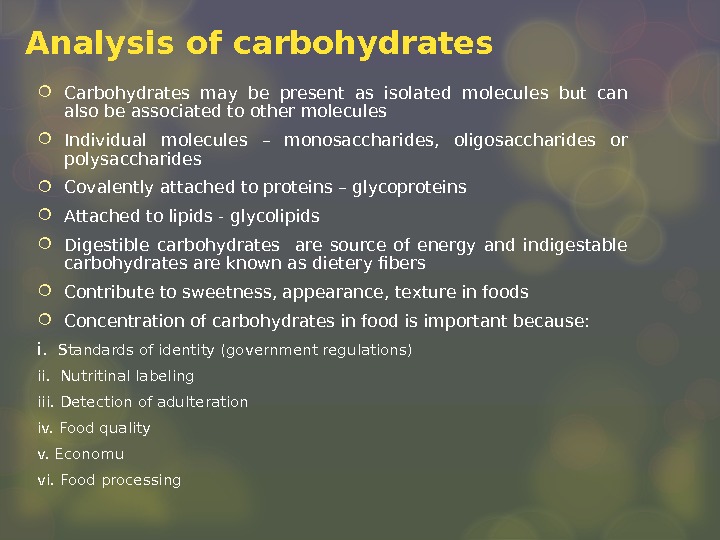 Analysis of carbohydrates

Carbohydrates may be present as isolated molecules but can also be associated to other molecules

Individual molecules – monosaccharides, oligosaccharides or polysaccharides

Covalently attached to proteins – glycoproteins

Attached to lipids - glycolipids

Digestible carbohydrates are source of energy and indigestable carbohydrates are known as dietery fibers

Contribute to sweetness, appearance, texture in foods

Concentration of carbohydrates in food is important because:

i. Standards of identity (government regulations)

ii. Nutritinal labeling

iii. Detection of adulteration

iv. Food quality

v. Economu

vi. Food processing